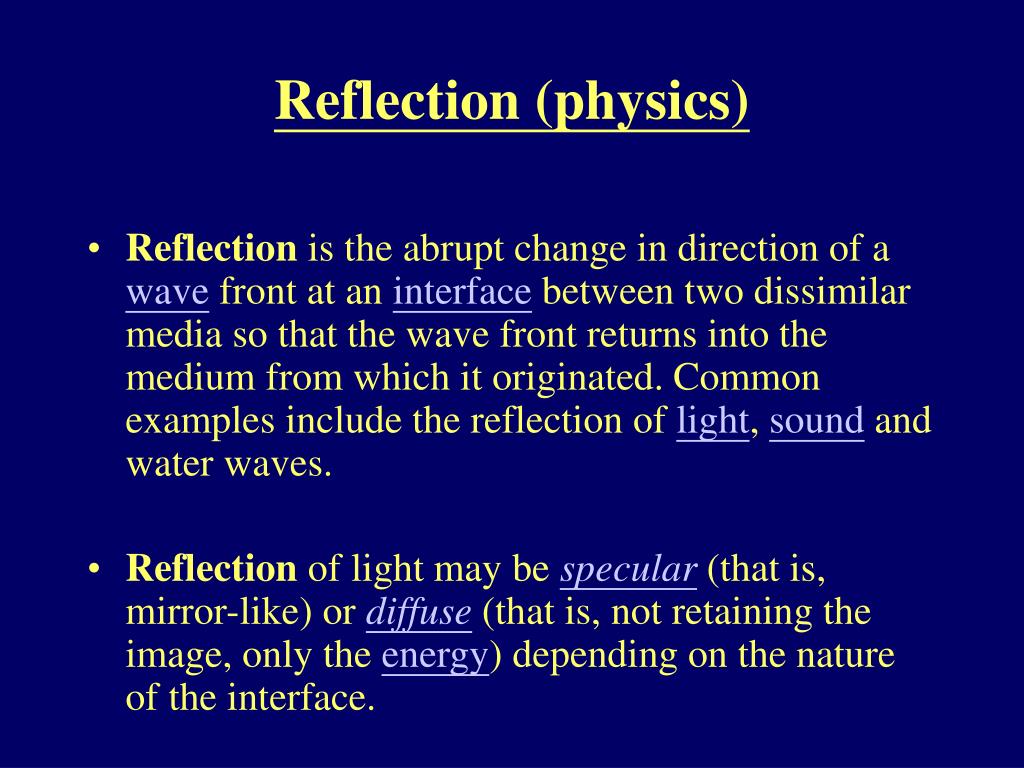 Reflection (physics)

• Reflection is the abrupt change in direction of a wave front at an interface between two dissimilar media so that the wave front returns into the medium from which it originated. Common examples include the reflection of light, sound and water waves.

• Reflection of light may be specular (that is, mirror-like) or diffuse (that is, not retaining the image, only the energy) depending on the nature of the interface.